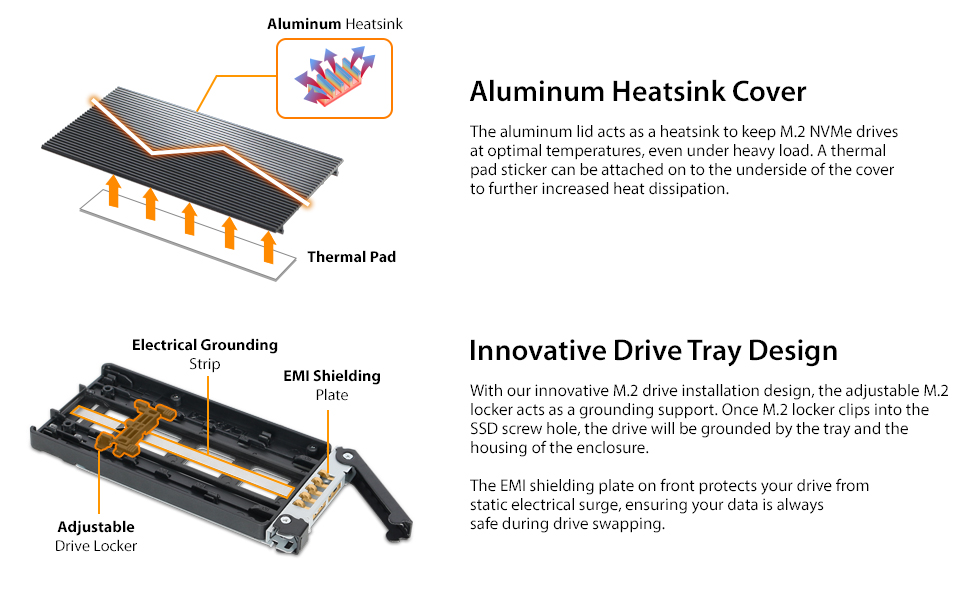 Aluminum Heatsink

Thermal Pad

Aluminum Heatsink Cover

The aluminum lid acts as a heatsink to keep M.2 NVMe drives at optimal temperatures, even under heavy load. A thermal pad sticker can be attached on to the underside of the cover to further increased heat dissipation.

Electrical Grounding Strip

EMI Shielding Plate

Adjustable Drive Locker

Innovative Drive Tray Design

With our innovative M.2 drive installation design, the adjustable M.2 locker acts as a grounding support. Once M.2 locker clips into the SSD screw hole, the drive will be grounded by the tray and the housing of the enclosure.

The EMI shielding plate on front protects your drive from static electrical surge, ensuring your data is always safe during drive swapping.